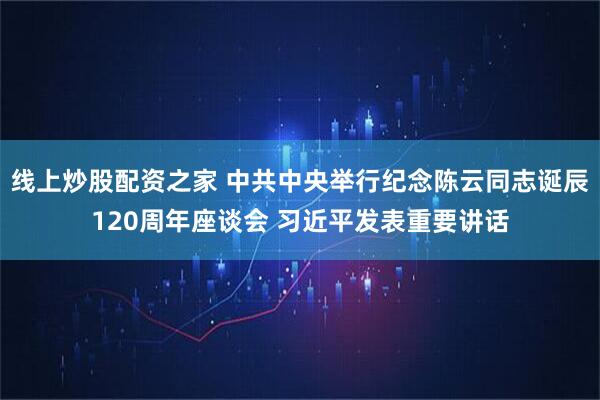 线上炒股配资之家 中共中央举行纪念陈云同志诞辰120周年座谈会 习近平发表重要讲话